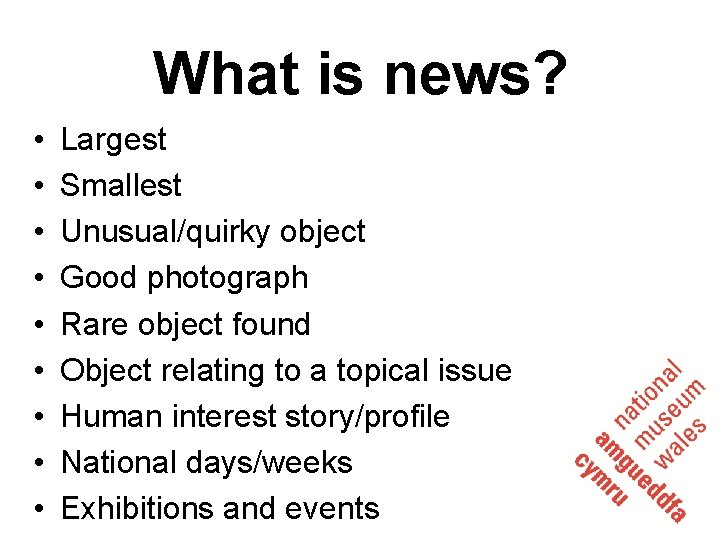 What is news?

• Largest
• Smallest
• Unusual/quirky object
• Good photograph
• Rare object found
• Object relating to a topical issue
• Human interest story/profile
• National days/weeks
• Exhibitions and events

national
museum
wales
amgueddfa
cymru